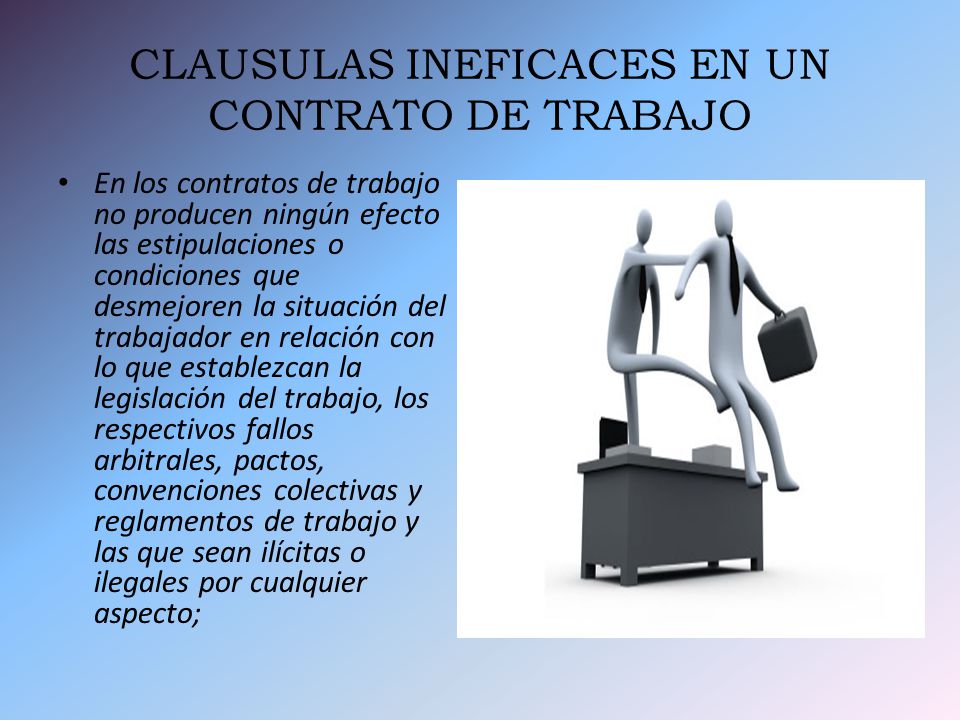 CLAUSULAS INEFICACES EN UN CONTRATO DE TRABAJO

• En los contratos de trabajo no producen ningún efecto las estipulaciones o condiciones que desmejoren la situación del trabajador en relación con lo que establezcan la legislación del trabajo, los respectivos fallos arbitrales, pactos, convenciones colectivas y reglamentos de trabajo y las que sean ilícitas o ilegales por cualquier aspecto;